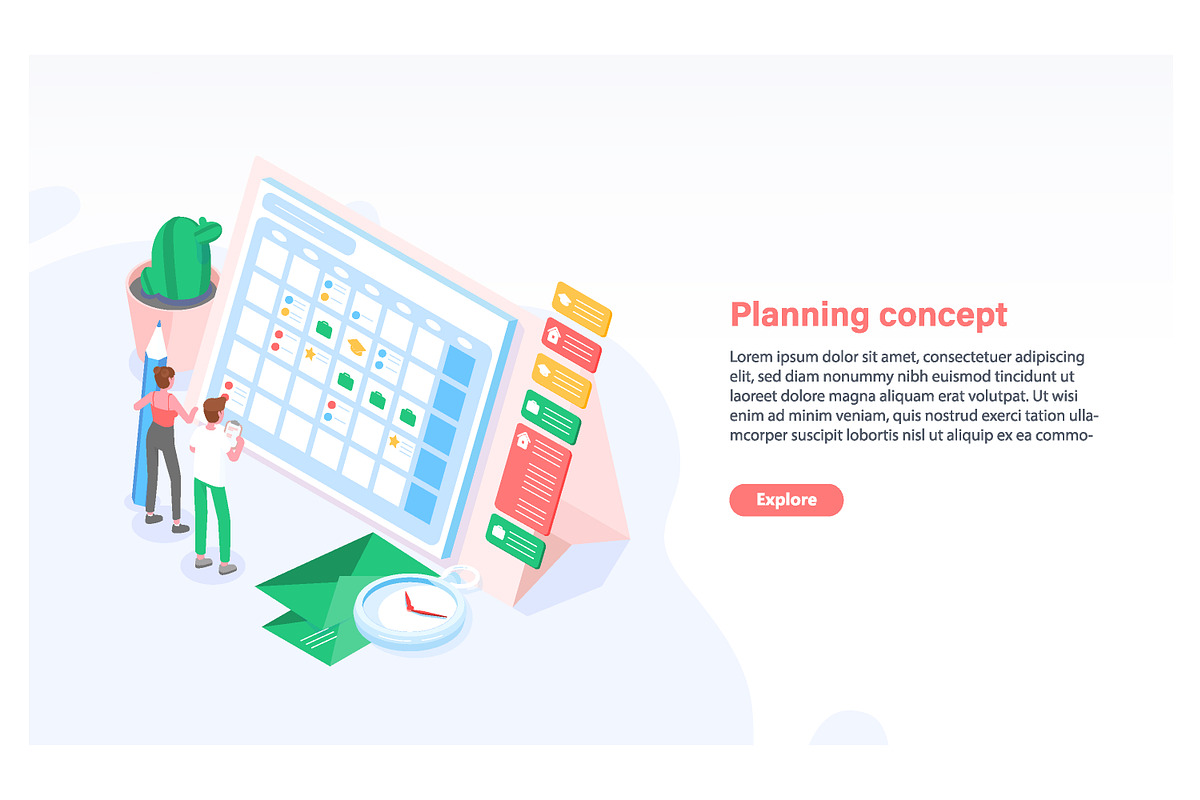 Planning concept

Lorem ipsum dolor sit amet, consectetuer adipiscing elit, sed diam nonummy nibh euismod tincidunt ut laoreet dolore magna aliquam erat volutpat. Ut wisi enim ad minim veniam, quis nostrud exerci tation ullamcorper suscipit lobortis nisl ut aliquip ex ea commo-

Explore